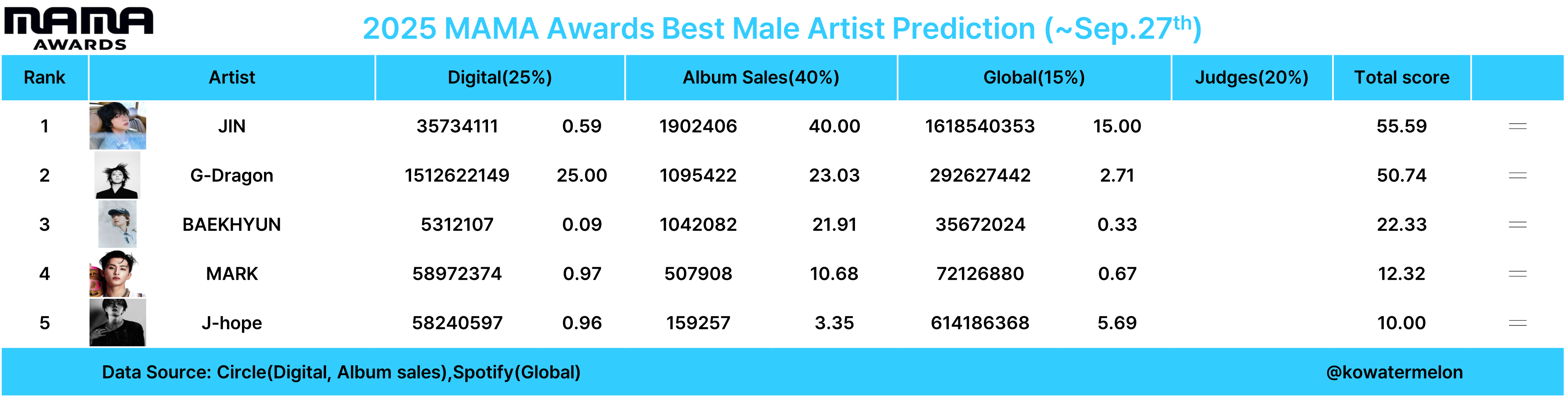 MAMA AWARDS

2025 MAMA Awards Best Male Artist Prediction (~Sep.27$^{th}$)

| Rank | Artist | Digital(25%) | | Album Sales(40%) | | Global(15%) | | Judges(20%) | Total score | |
|---|---|---|---|---|---|---|---|---|---|---|
| 1 | JIN | 35734111 | 0.59 | 1902406 | 40.00 | 1618540353 | 15.00 | | 55.59 | = |
| 2 | G-Dragon | 1512622149 | 25.00 | 1095422 | 23.03 | 292627442 | 2.71 | | 50.74 | = |
| 3 | BAEKHYUN | 5312107 | 0.09 | 1042082 | 21.91 | 35672024 | 0.33 | | 22.33 | = |
| 4 | MARK | 58972374 | 0.97 | 507908 | 10.68 | 72126880 | 0.67 | | 12.32 | = |
| 5 | J-hope | 58240597 | 0.96 | 159257 | 3.35 | 614186368 | 5.69 | | 10.00 | = |

Data Source: Circle(Digital, Album sales),Spotify(Global)

@kowatermelon